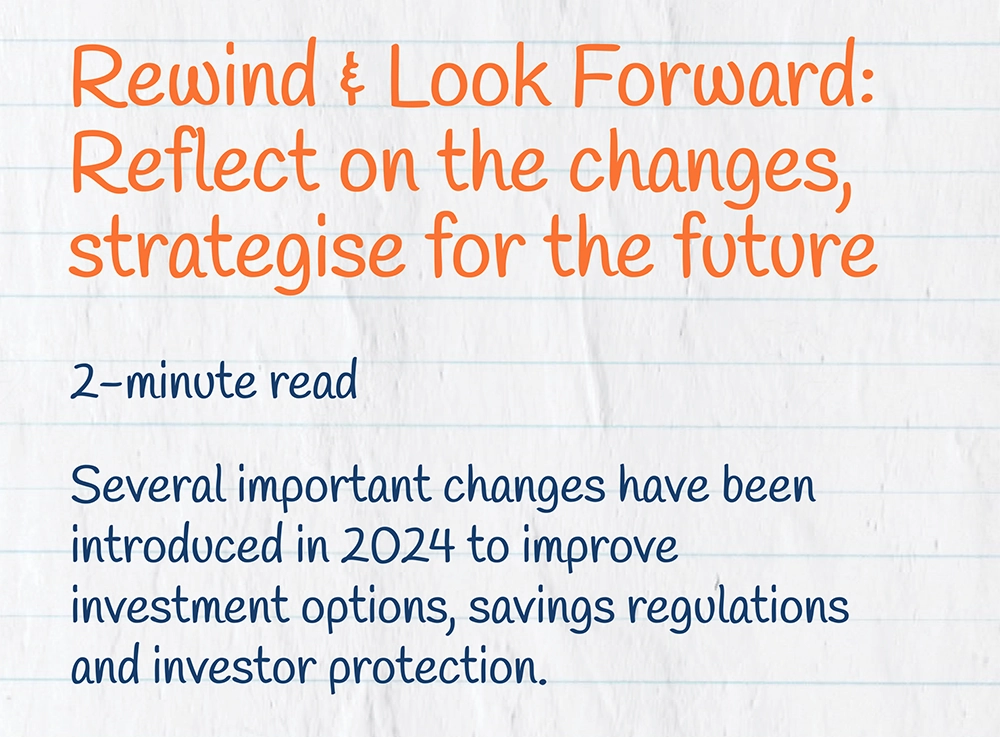 Rewind & Look Forward: Reflect on the changes, strategise for the future

2-minute read

Several important changes have been introduced in 2024 to improve investment options, savings regulations and investor protection.